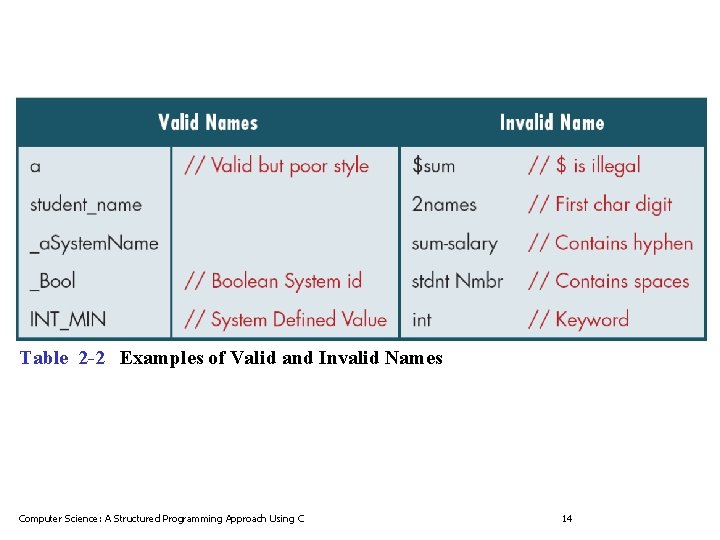 | Valid Names | | Invalid Name | |
|---|---|---|---|
| a | // Valid but poor style | \$sum | // \$ is illegal |
| student_name | | 2names | // First char digit |
| _aSystemName | | sum-salary | // Contains hyphen |
| _Bool | // Boolean System id | stdnt Nmbr | // Contains spaces |
| INT_MIN | // System Defined Value | int | // Keyword |

Table 2-2 Examples of Valid and Invalid Names

Computer Science: A Structured Programming Approach Using C

14